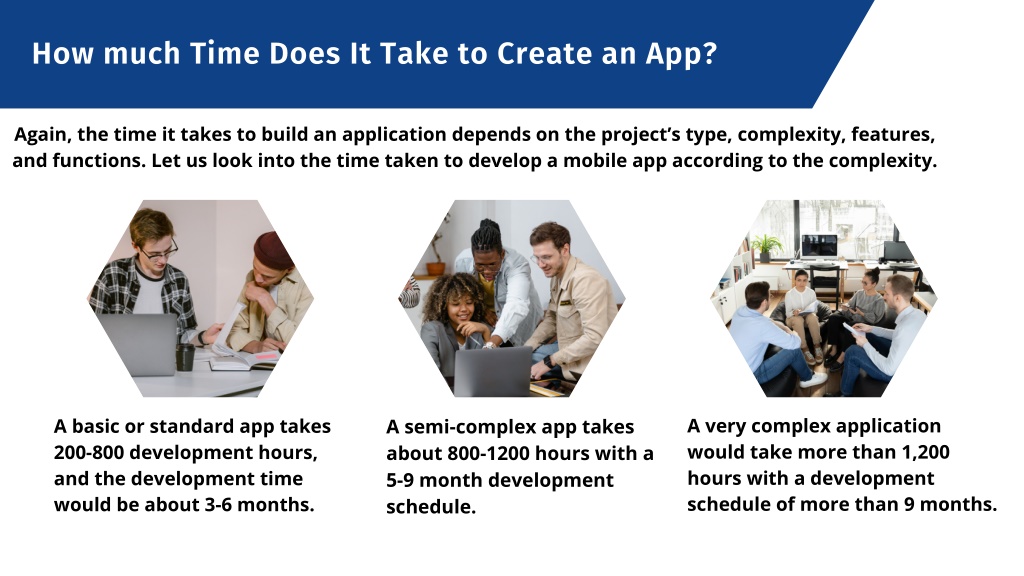 How much Time Does It Take to Create an App?

Again, the time it takes to build an application depends on the project's type, complexity, features, and functions. Let us look into the time taken to develop a mobile app according to the complexity.

A basic or standard app takes 200-800 development hours, and the development time would be about 3-6 months.

A semi-complex app takes about 800-1200 hours with a 5-9 month development schedule.

A very complex application would take more than 1,200 hours with a development schedule of more than 9 months.